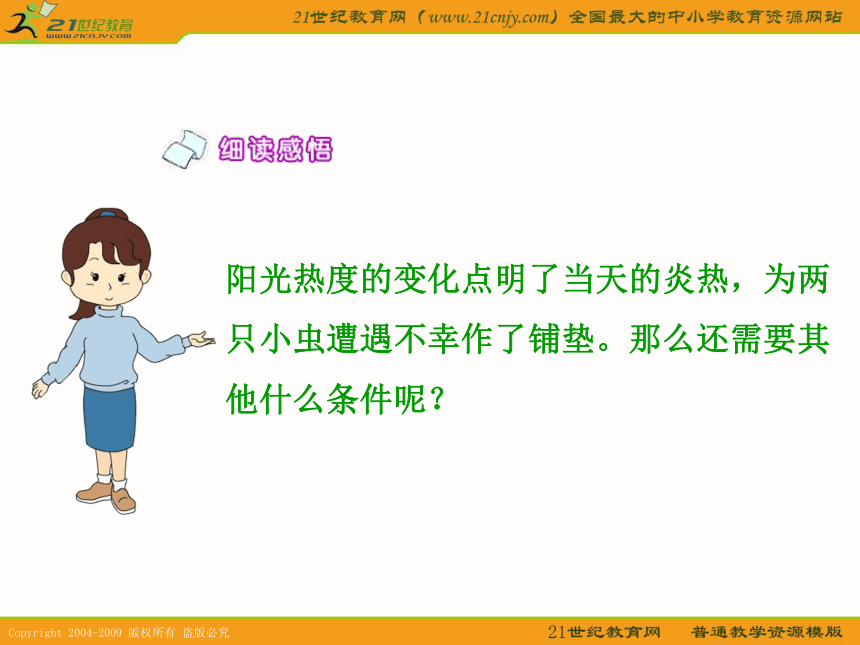 21世纪教育
www.21cnjy.com

21世纪教育网（www.21cnjy.com）全国最大的中小学教育资源网站

细读感悟

阳光热度的变化点明了当天的炎热，为两只小虫遭遇不幸作了铺垫。那么还需要其他什么条件呢？

Copyright 2004-2009 版权所有 盗版必究

21世纪教育网　普通教学资源模版